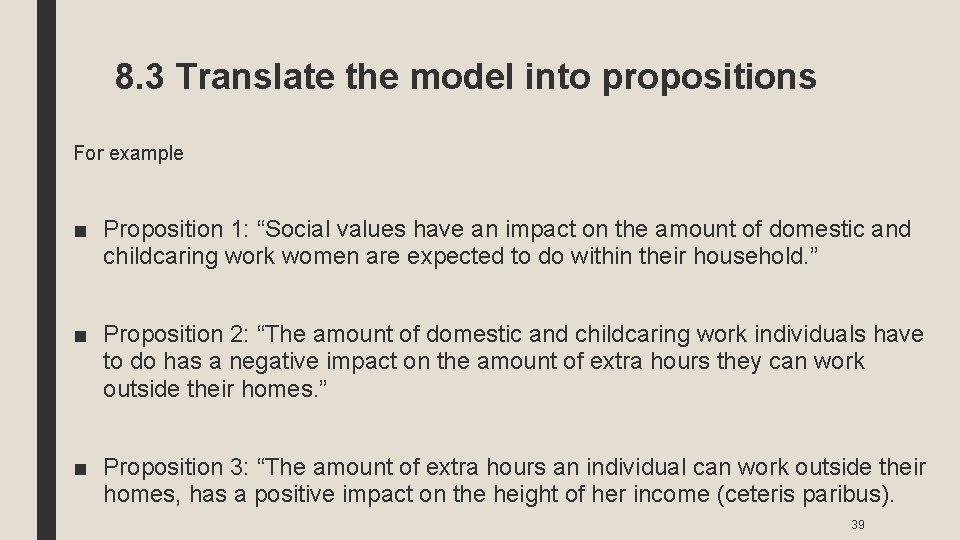 8.3 Translate the model into propositions

For example

■ Proposition 1: “Social values have an impact on the amount of domestic and childcaring work women are expected to do within their household.”

■ Proposition 2: “The amount of domestic and childcaring work individuals have to do has a negative impact on the amount of extra hours they can work outside their homes.”

■ Proposition 3: “The amount of extra hours an individual can work outside their homes, has a positive impact on the height of her income (ceteris paribus).

39